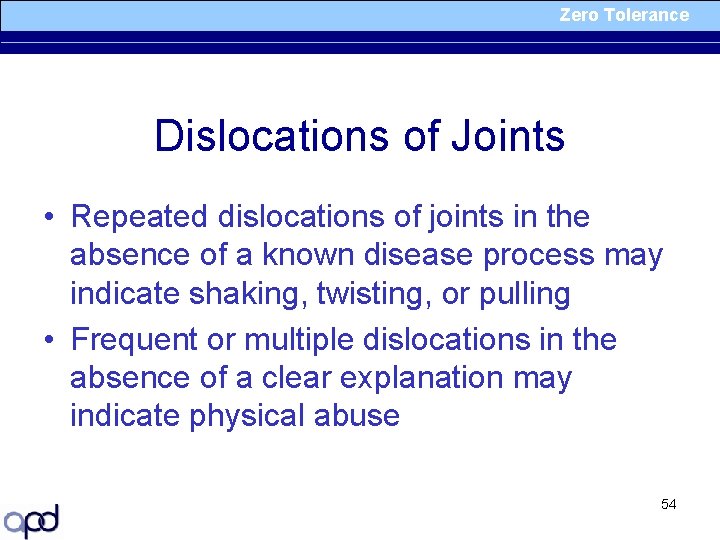 Zero Tolerance

Dislocations of Joints

• Repeated dislocations of joints in the absence of a known disease process may indicate shaking, twisting, or pulling
• Frequent or multiple dislocations in the absence of a clear explanation may indicate physical abuse

54

apd